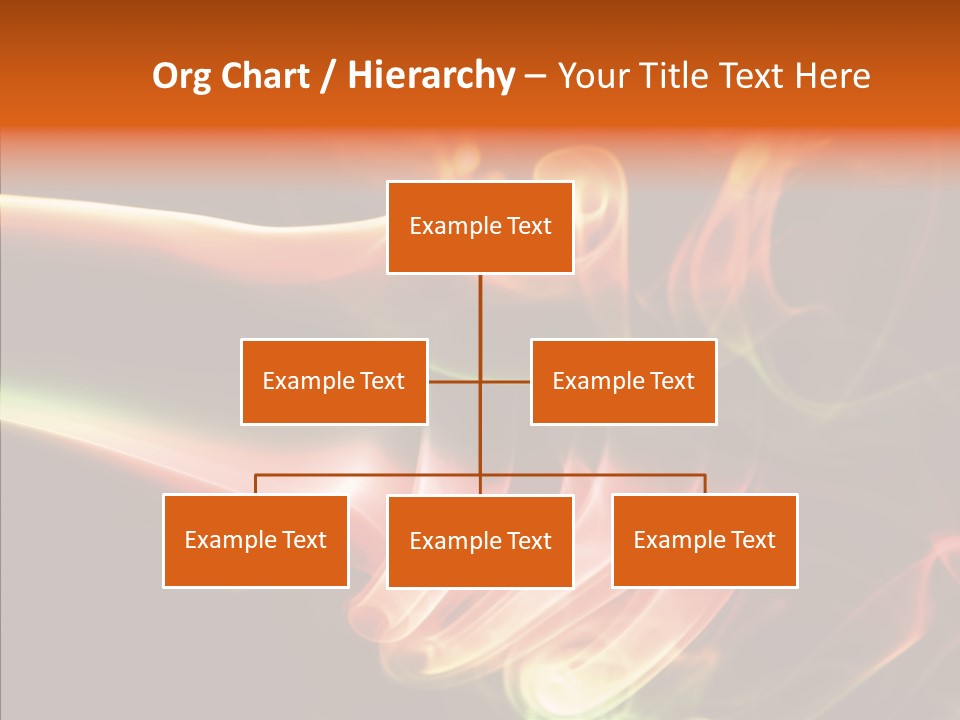 Org Chart / Hierarchy – Your Title Text Here

Example Text

Example Text

Example Text

Example Text

Example Text

Example Text